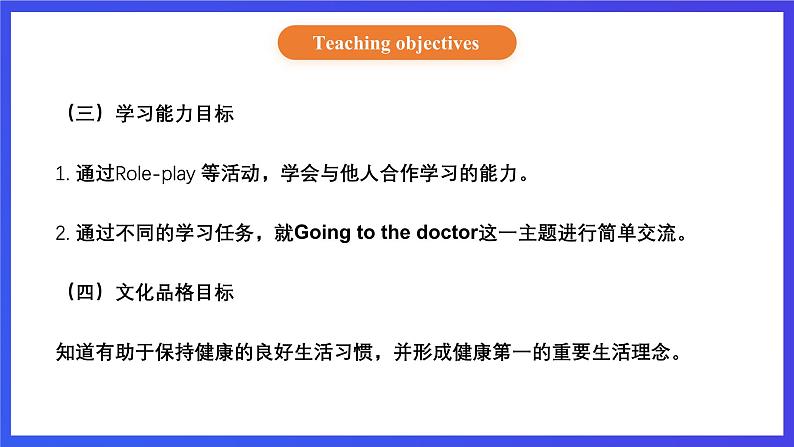 Teaching objectives

（三）学习能力目标

1. 通过Role-play 等活动，学会与他人合作学习的能力。

2. 通过不同的学习任务，就Going to the doctor这一主题进行简单交流。

（四）文化品格目标

知道有助于保持健康的良好生活习惯，并形成健康第一的重要生活理念。